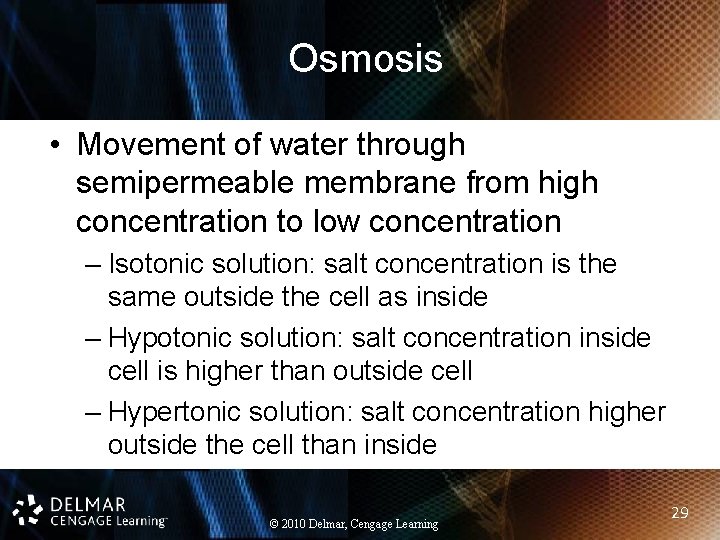 Osmosis

• Movement of water through semipermeable membrane from high concentration to low concentration

– Isotonic solution: salt concentration is the same outside the cell as inside

– Hypotonic solution: salt concentration inside cell is higher than outside cell

– Hypertonic solution: salt concentration higher outside the cell than inside

DELMAR CENGAGE Learning™

© 2010 Delmar, Cengage Learning

29